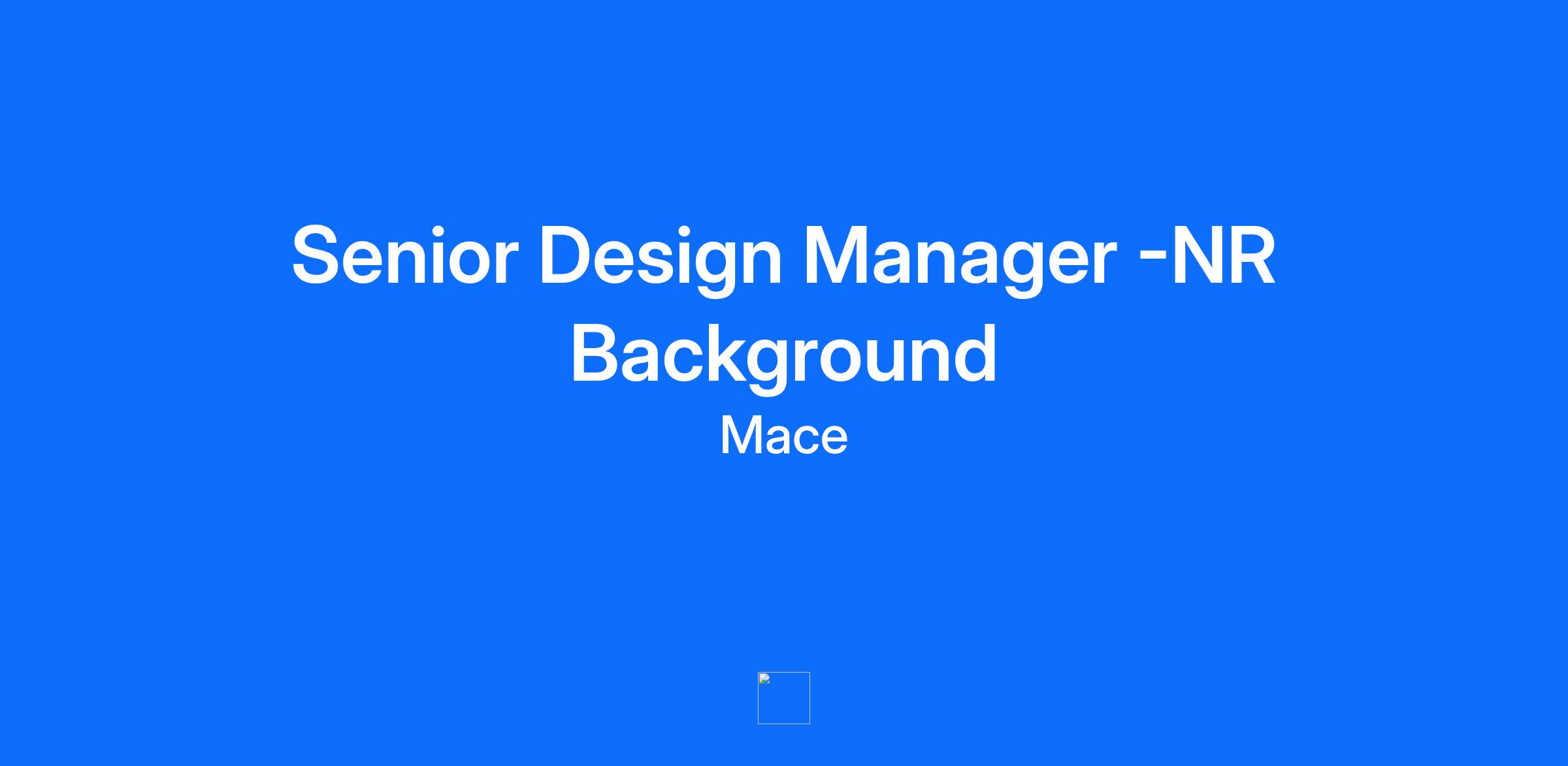 Senior Design Manager -NR Background

Mace